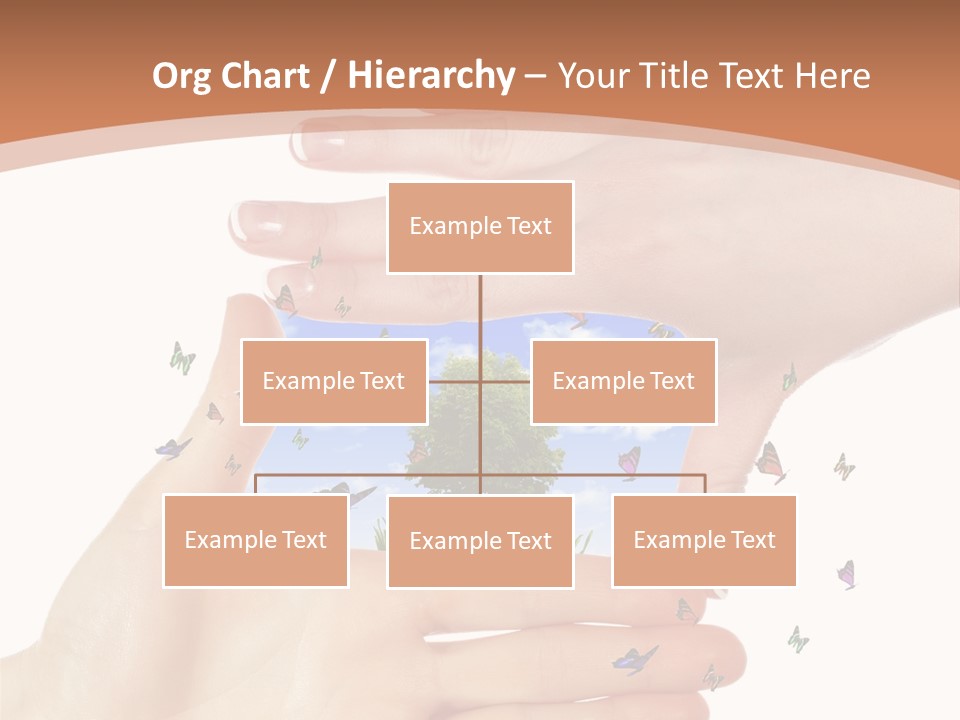 Org Chart / Hierarchy – Your Title Text Here

Example Text

Example Text

Example Text

Example Text

Example Text

Example Text